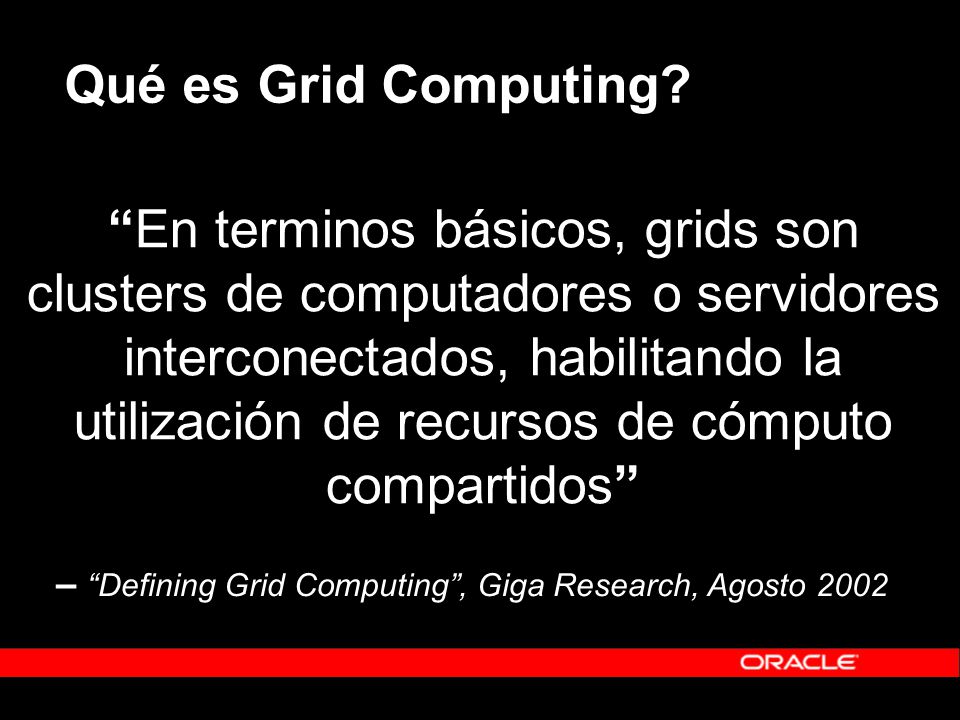 Qué es Grid Computing?

“En terminos básicos, grids son clusters de computadores o servidores interconectados, habilitando la utilización de recursos de cómputo compartidos”

– “Defining Grid Computing”, Giga Research, Agosto 2002

ORACLE